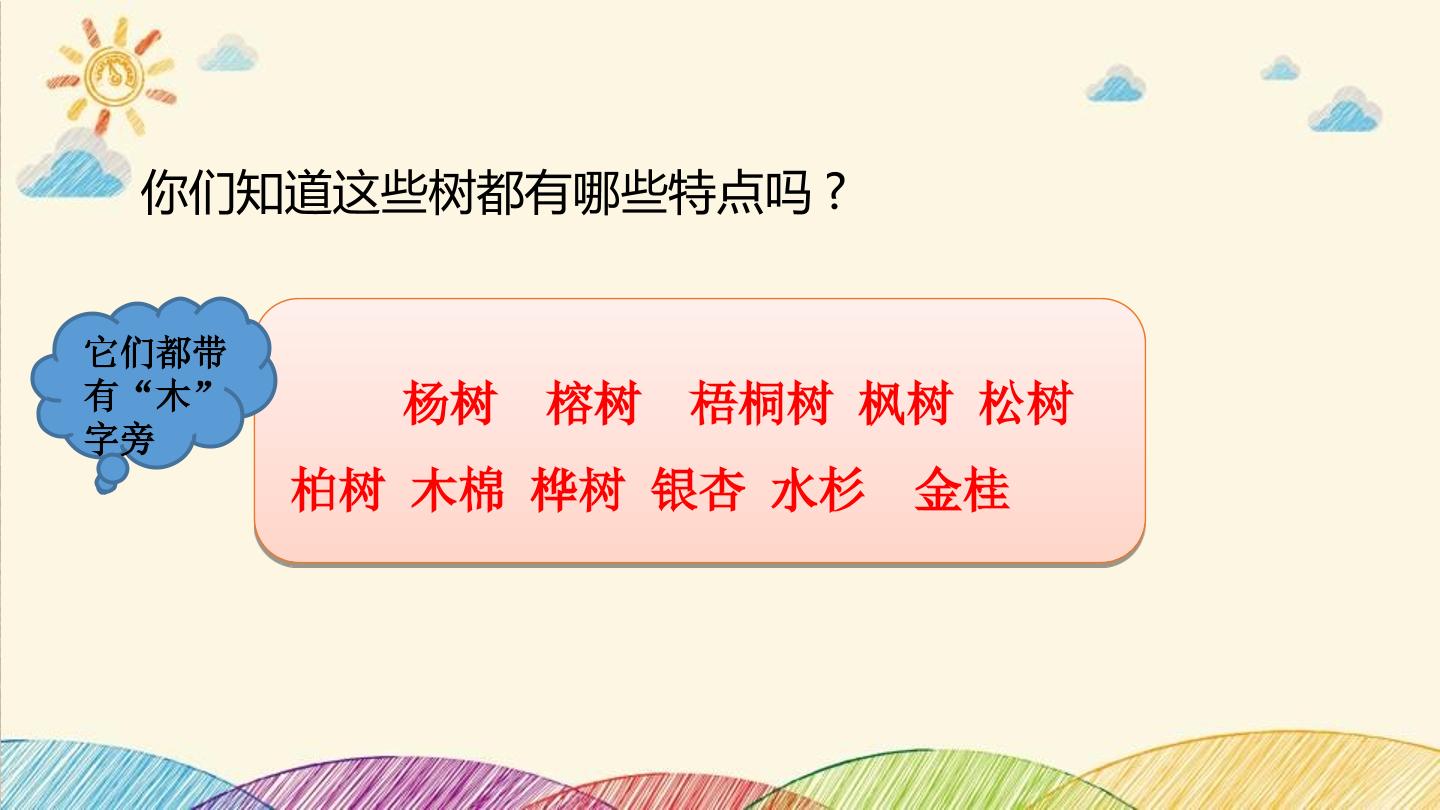 你们知道这些树都有哪些特点吗？

它们都带有“木”字旁

杨树 榕树 梧桐树 枫树 松树
柏树 木棉 桦树 银杏 水杉 金桂